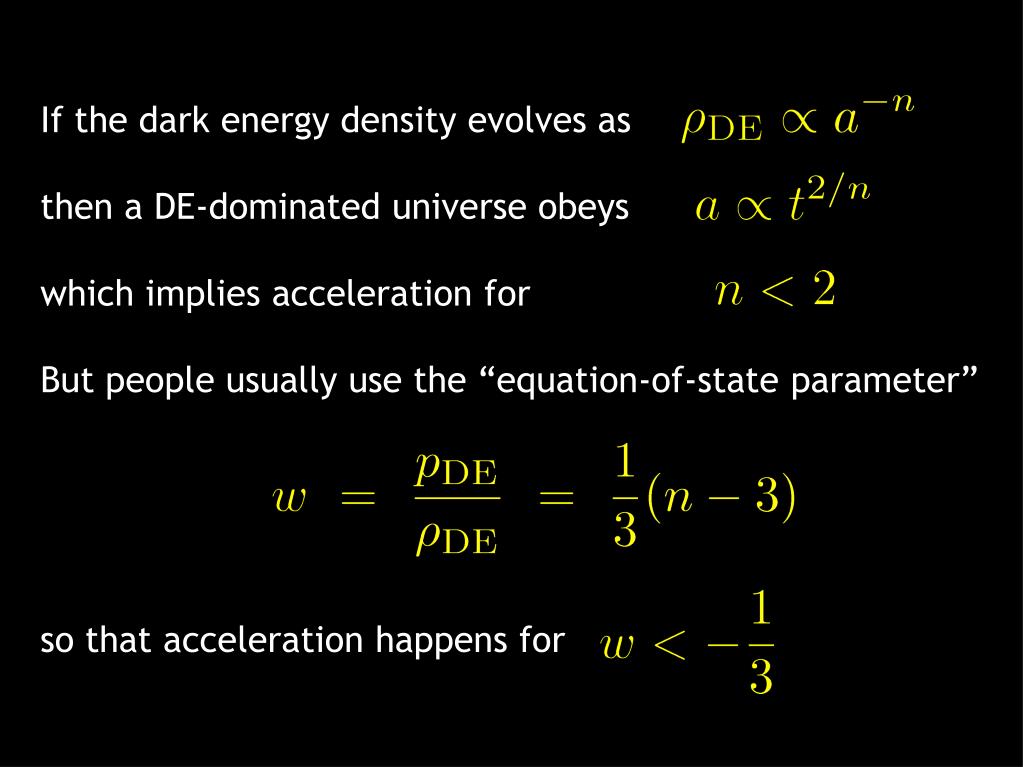 If the dark energy density evolves as $\rho_{\rm DE} \propto a^{-n}$

then a DE-dominated universe obeys $a \propto t^{2/n}$

which implies acceleration for $n < 2$

But people usually use the “equation-of-state parameter”

$w = \frac{p_{\rm DE}}{\rho_{\rm DE}} = \frac{1}{3}(n-3)$

so that acceleration happens for $w < -\frac{1}{3}$